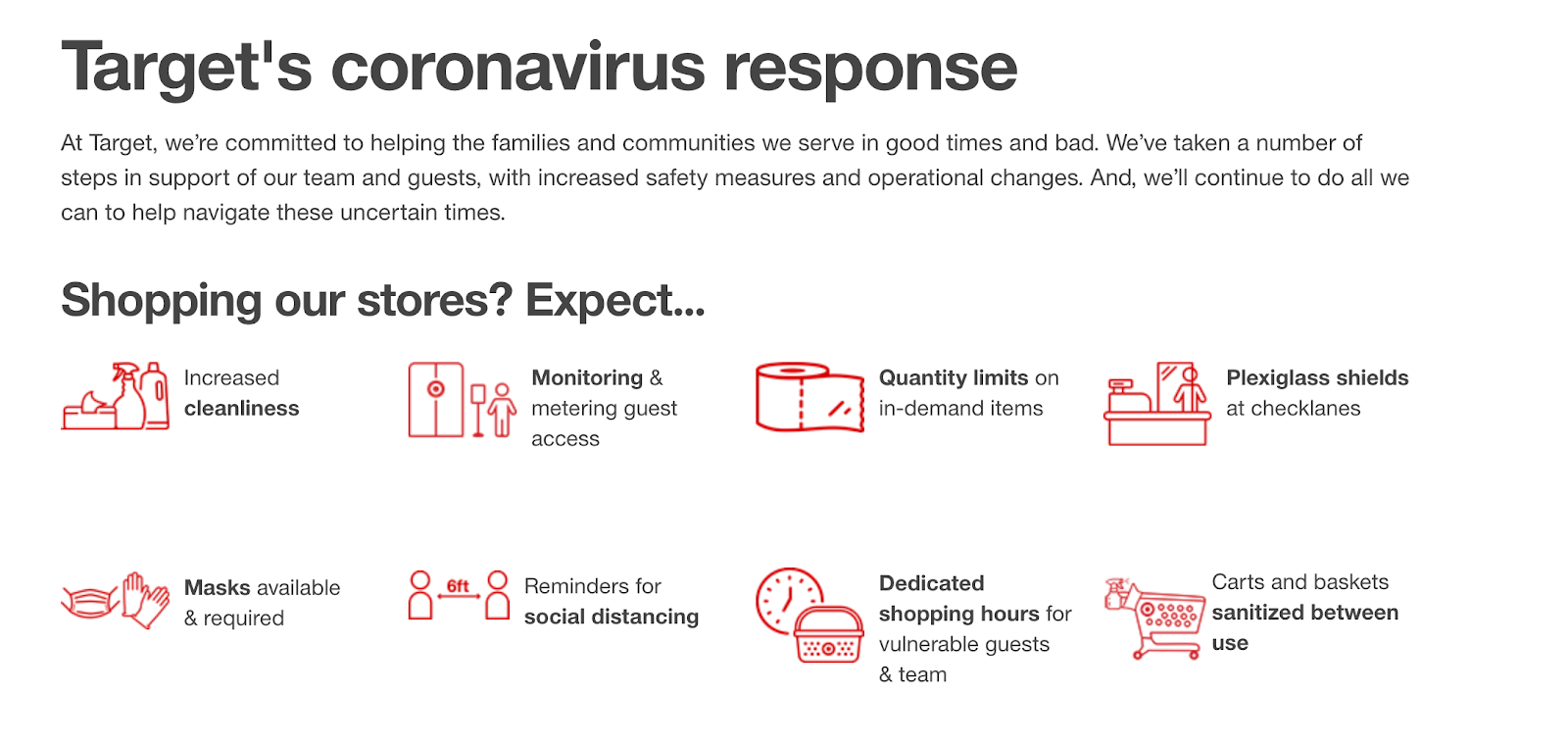 Target's coronavirus response

At Target, we're committed to helping the families and communities we serve in good times and bad. We've taken a number of steps in support of our team and guests, with increased safety measures and operational changes. And, we'll continue to do all we can to help navigate these uncertain times.

Shopping our stores? Expect...

Increased cleanliness

Monitoring & metering guest access

Quantity limits on in-demand items

Plexiglass shields at checklanes

Masks available & required

6ft

Reminders for social distancing

Dedicated shopping hours for vulnerable guests & team

Carts and baskets sanitized between use